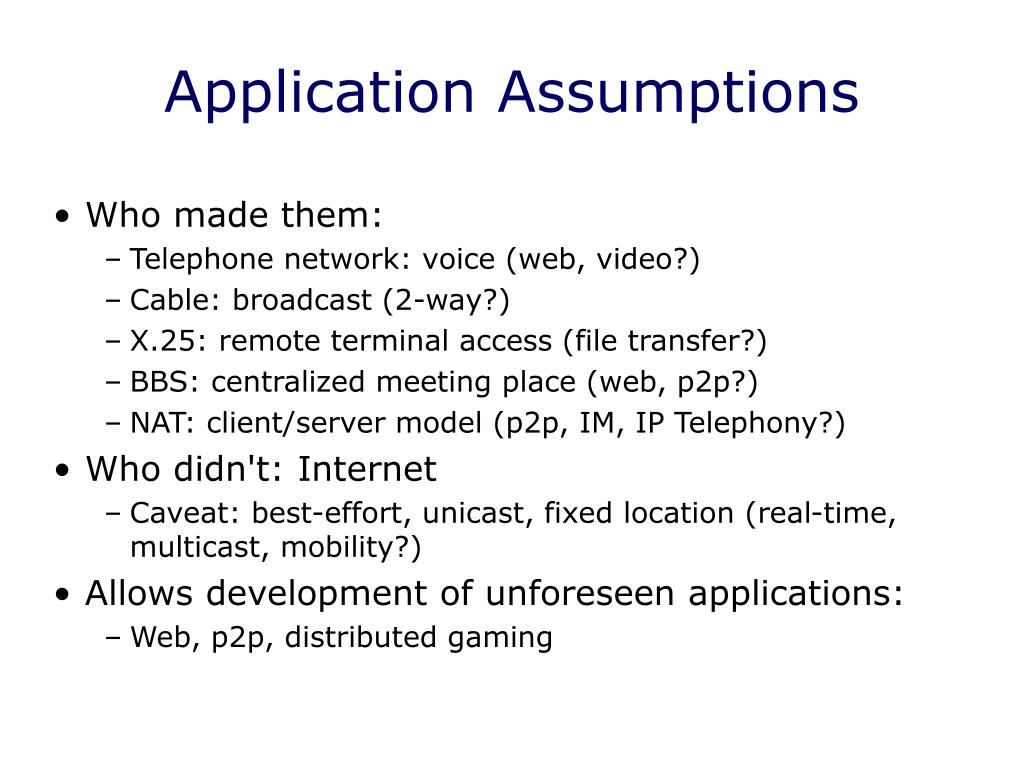 Application Assumptions

• Who made them:
– Telephone network: voice (web, video?)
– Cable: broadcast (2-way?)
– X.25: remote terminal access (file transfer?)
– BBS: centralized meeting place (web, p2p?)
– NAT: client/server model (p2p, IM, IP Telephony?)
• Who didn't: Internet
– Caveat: best-effort, unicast, fixed location (real-time, multicast, mobility?)
• Allows development of unforeseen applications:
– Web, p2p, distributed gaming